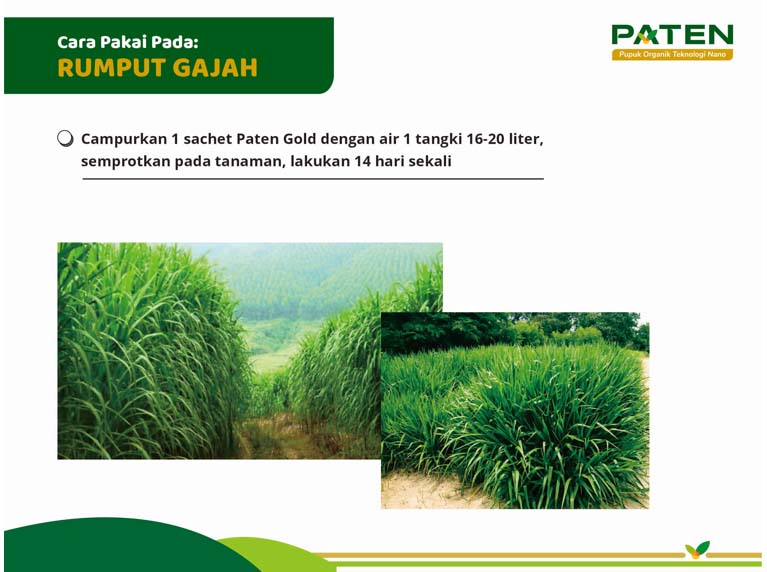 Cara Pakai Pada:
RUMPUT GAJAH

PATEN
Pupuk Organik Teknologi Nano

Campurkan 1 sachet Paten Gold dengan air 1 tangki 16-20 liter, semprotkan pada tanaman, lakukan 14 hari sekali